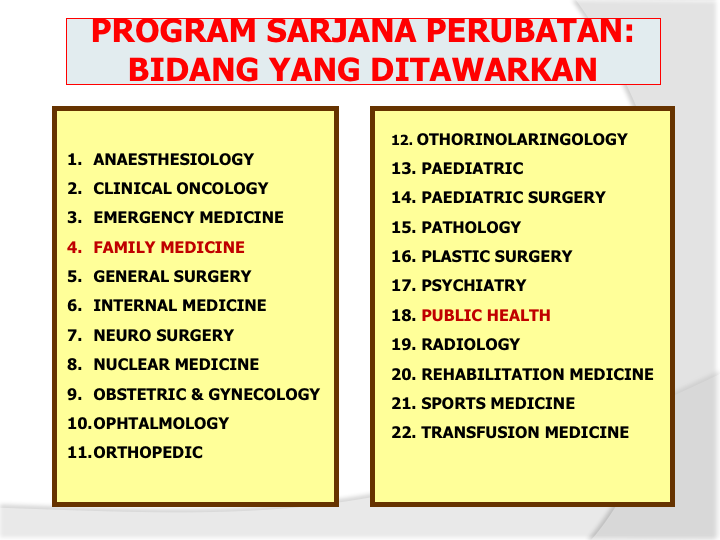 PROGRAM SARJANA PERUBATAN: BIDANG YANG DITAWARKAN

1. ANAESTHESIOLOGY
2. CLINICAL ONCOLOGY
3. EMERGENCY MEDICINE
4. FAMILY MEDICINE
5. GENERAL SURGERY
6. INTERNAL MEDICINE
7. NEURO SURGERY
8. NUCLEAR MEDICINE
9. OBSTETRIC & GYNECOLOGY
10. OPHTALMOLOGY
11. ORTHOPEDIC

12. OTHORINOLARINGOLOGY
13. PAEDIATRIC
14. PAEDIATRIC SURGERY
15. PATHOLOGY
16. PLASTIC SURGERY
17. PSYCHIATRY
18. PUBLIC HEALTH
19. RADIOLOGY
20. REHABILITATION MEDICINE
21. SPORTS MEDICINE
22. TRANSFUSION MEDICINE